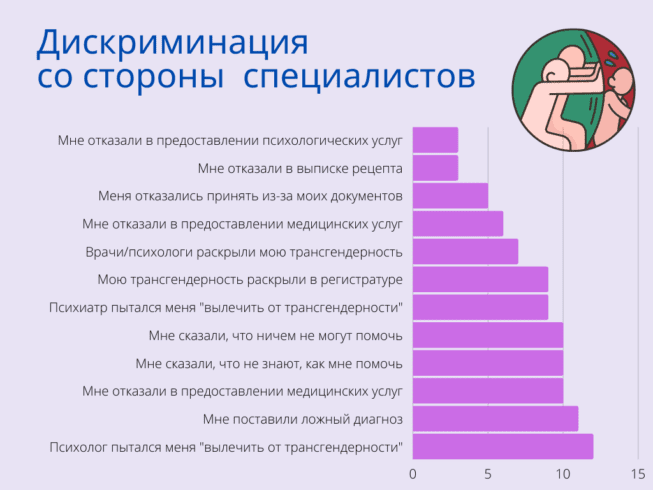 Дискриминация со стороны специалистов

Мне отказали в предоставлении психологических услуг
Мне отказали в выписке рецепта
Меня отказались принять из-за моих документов
Мне отказали в предоставлении медицинских услуг
Врачи/психологи раскрыли мою трансгендерность
Мою трансгендерность раскрыли в регистратуре
Психиатр пытался меня "вылечить от трансгендерности"
Мне сказали, что ничем не могут помочь
Мне сказали, что не знают, как мне помочь
Мне отказали в предоставлении медицинских услуг
Мне поставили ложный диагноз
Психолог пытался меня "вылечить от трансгендерности"

0
5
10
15